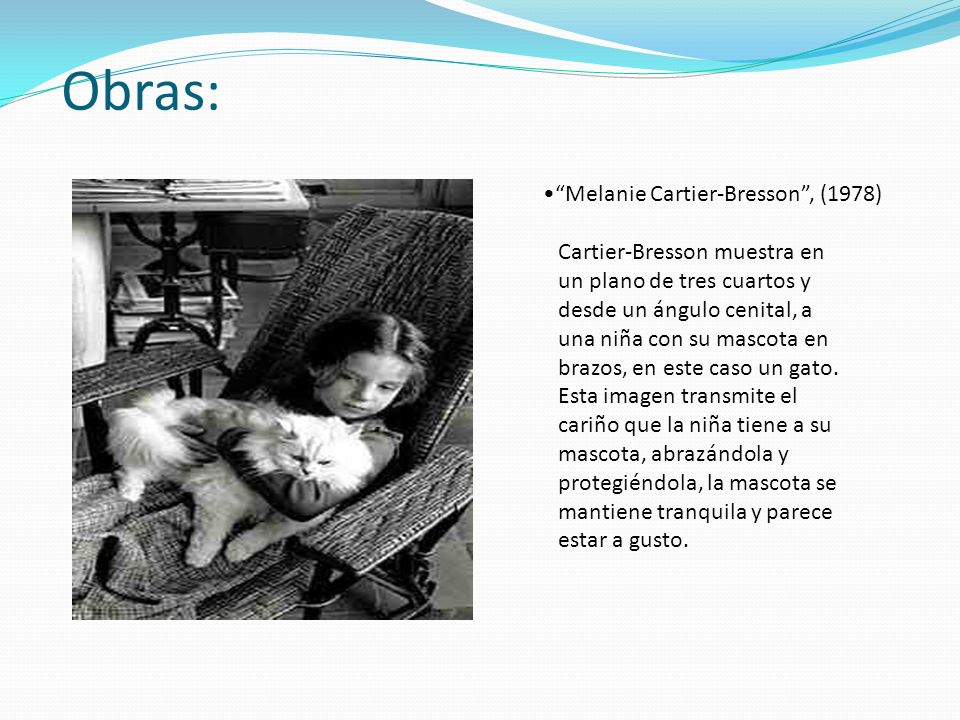 Obras:

•“Melanie Cartier-Bresson”, (1978)

Cartier-Bresson muestra en un plano de tres cuartos y desde un ángulo cenital, a una niña con su mascota en brazos, en este caso un gato. Esta imagen transmite el cariño que la niña tiene a su mascota, abrazándola y protegiéndola, la mascota se mantiene tranquila y parece estar a gusto.